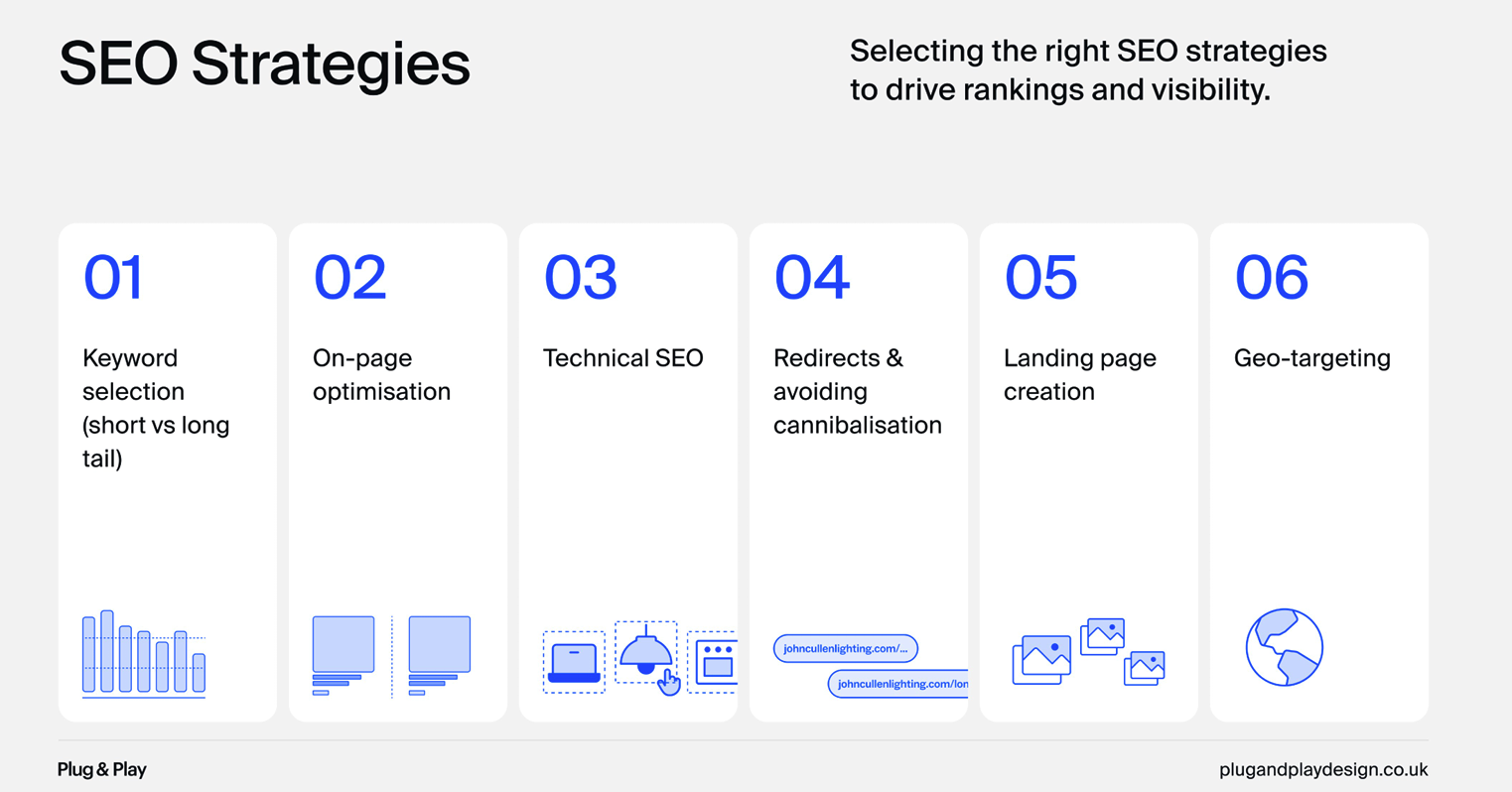 SEO Strategies

Selecting the right SEO strategies to drive rankings and visibility.

01

Keyword selection (short vs long tail)

02

On-page optimisation

03

Technical SEO

04

Redirects & avoiding cannibalisation

johncullenlighting.com/...

johncullenlighting.com/lon

05

Landing page creation

06

Geo-targeting

Plug & Play

plugandplaydesign.co.uk